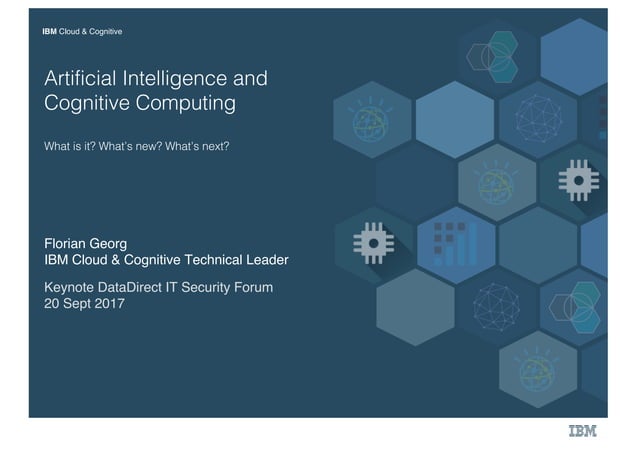 IBM Cloud & Cognitive

Artificial Intelligence and Cognitive Computing

What is it? What's new? What's next?

Florian Georg
IBM Cloud & Cognitive Technical Leader

Keynote DataDirect IT Security Forum
20 Sept 2017

IBM